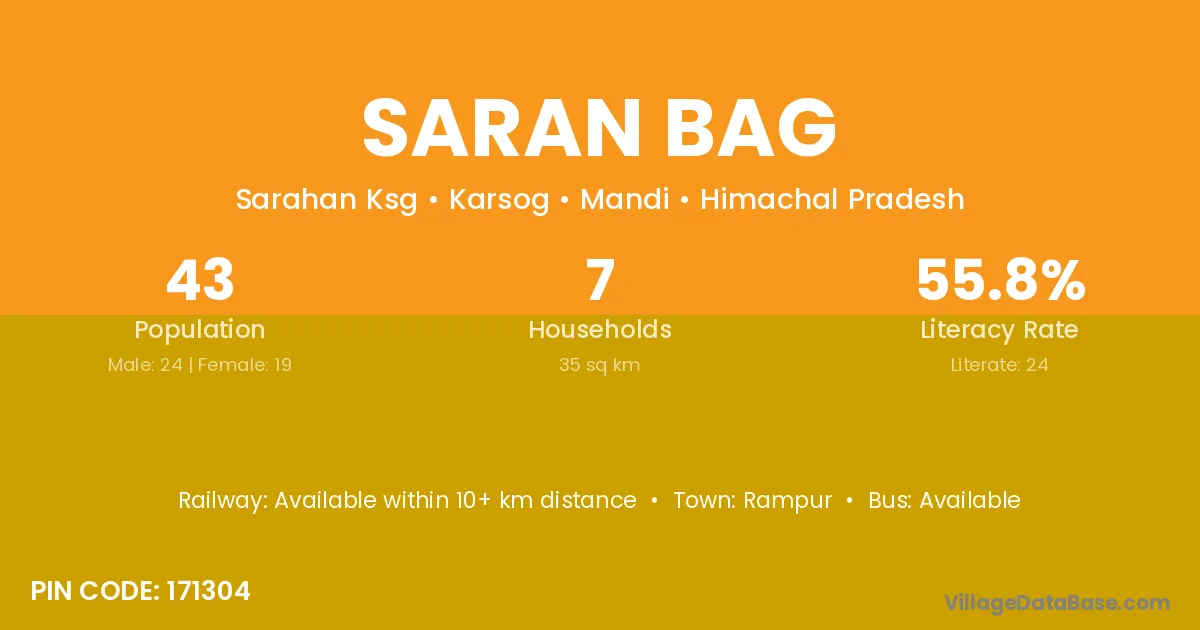 SARAN BAG

Sarahan Ksg • Karsog • Mandi • Himachal Pradesh

43
Population
Male: 24 | Female: 19

7
Households
35 sq km

55.8%
Literacy Rate
Literate: 24

Railway: Available within 10+ km distance • Town: Rampur • Bus: Available

PIN CODE: 171304

VillageDataBase.com